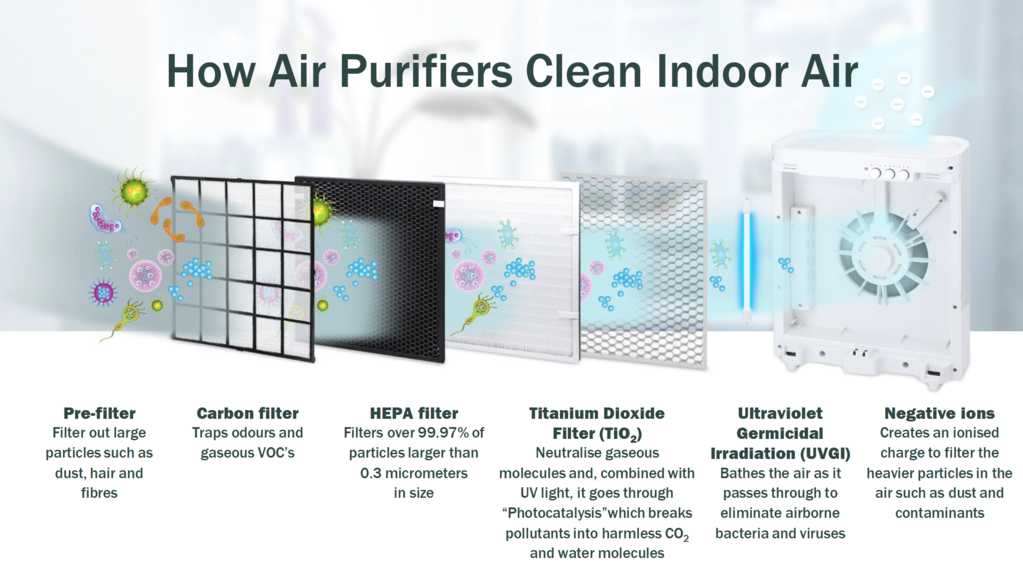 How Air Purifiers Clean Indoor Air

Pre-filter
Filter out large particles such as dust, hair and fibres

Carbon filter
Traps odours and gaseous VOC's

HEPA filter
Filters over 99.97% of particles larger than 0.3 micrometers in size

Titanium Dioxide Filter ($TiO_2$)
Neutralise gaseous molecules and, combined with UV light, it goes through "Photocatalysis"which breaks pollutants into harmless $CO_2$ and water molecules

Ultraviolet Germicidal Irradiation (UVGI)
Bathes the air as it passes through to eliminate airborne bacteria and viruses

Negative ions
Creates an ionised charge to filter the heavier particles in the air such as dust and contaminants